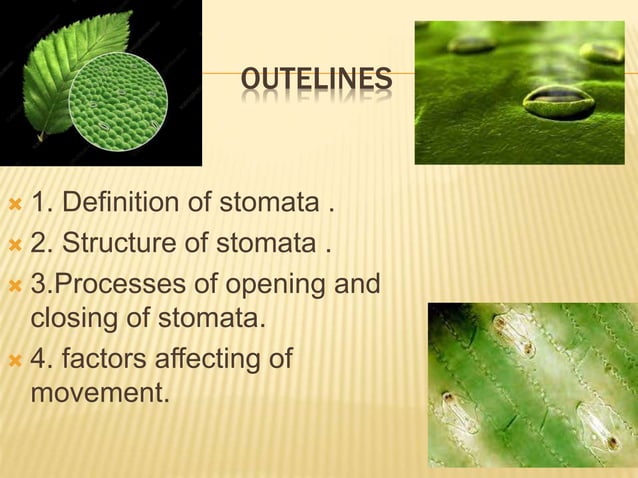 OUTELINES

1. Definition of stomata .
2. Structure of stomata .
3.Processes of opening and closing of stomata.
4. factors affecting of movement.